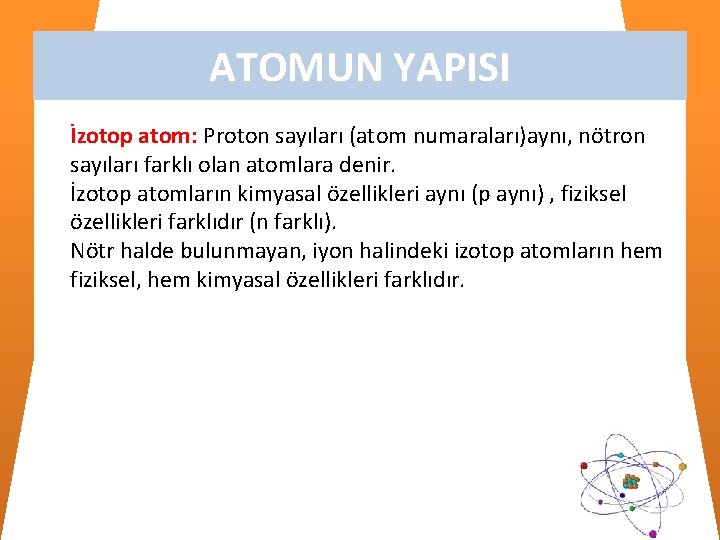 ATOMUN YAPISI

İzotop atom: Proton sayıları (atom numaraları)aynı, nötron sayıları farklı olan atomlara denir.
İzotop atomların kimyasal özellikleri aynı (p aynı) , fiziksel özellikleri farklıdır (n farklı).
Nötr halde bulunmayan, iyon halindeki izotop atomların hem fiziksel, hem kimyasal özellikleri farklıdır.